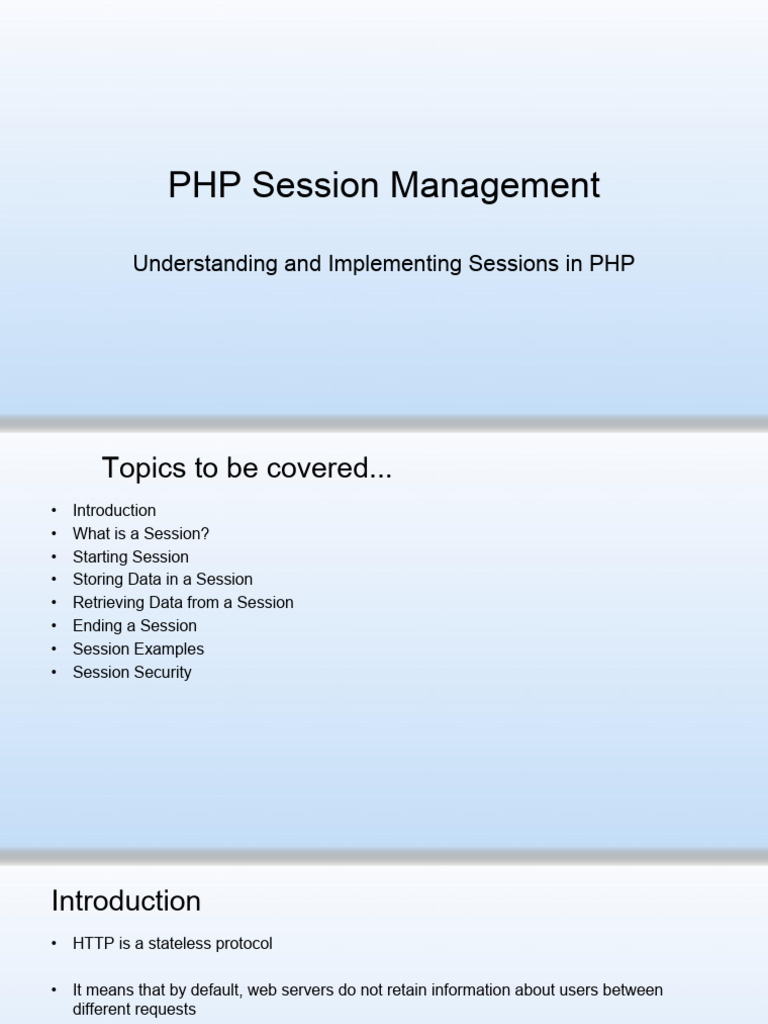 PHP Session Management

Understanding and Implementing Sessions in PHP

Topics to be covered...

• Introduction
• What is a Session?
• Starting Session
• Storing Data in a Session
• Retrieving Data from a Session
• Ending a Session
• Session Examples
• Session Security

Introduction

• HTTP is a stateless protocol

• It means that by default, web servers do not retain information about users between different requests